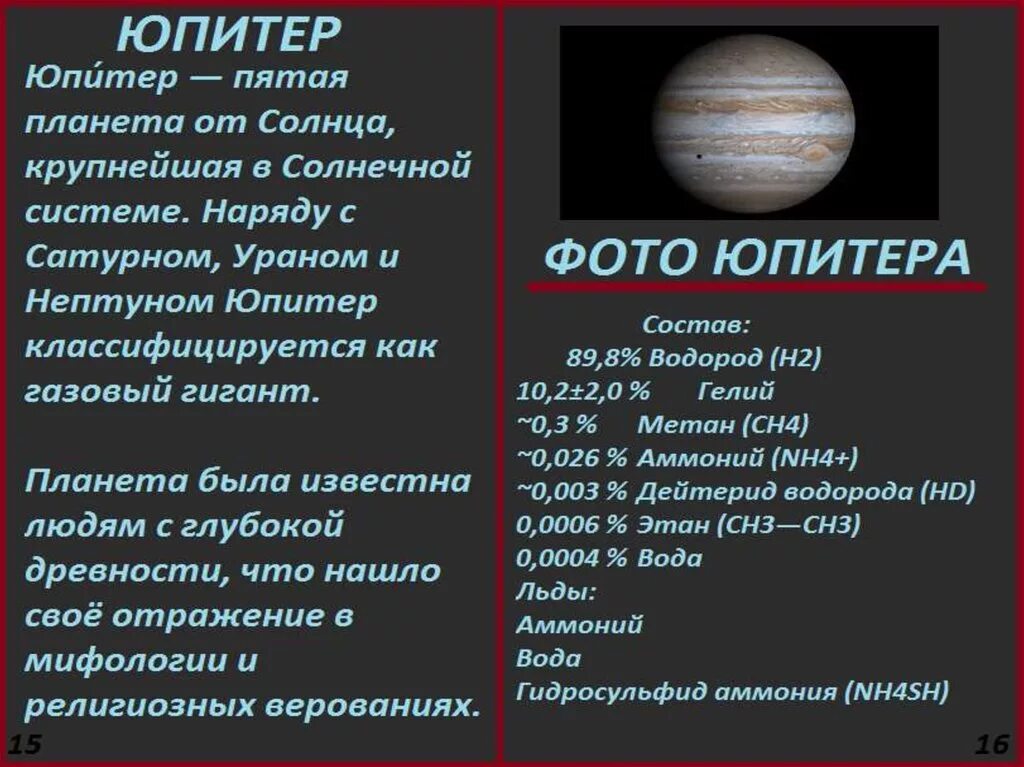 ЮПИТЕР

Юпи́тер — пятая планета от Солнца, крупнейшая в Солнечной системе. Наряду с Сатурном, Ураном и Нептуном Юпитер классифицируется как газовый гигант.

Планета была известна людям с глубокой древности, что нашло своё отражение в мифологии и религиозных верованиях.

15

ФОТО ЮПИТЕРА

Состав:
89,8% Водород (H2)
10,2±2,0 % Гелий
~0,3 % Метан (CH4)
~0,026 % Аммоний (NH4+)
~0,003 % Дейтерид водорода (HD)
0,0006 % Этан (CH3—CH3)
0,0004 % Вода
Льды:
Аммоний
Вода
Гидросульфид аммония (NH4SH)

16